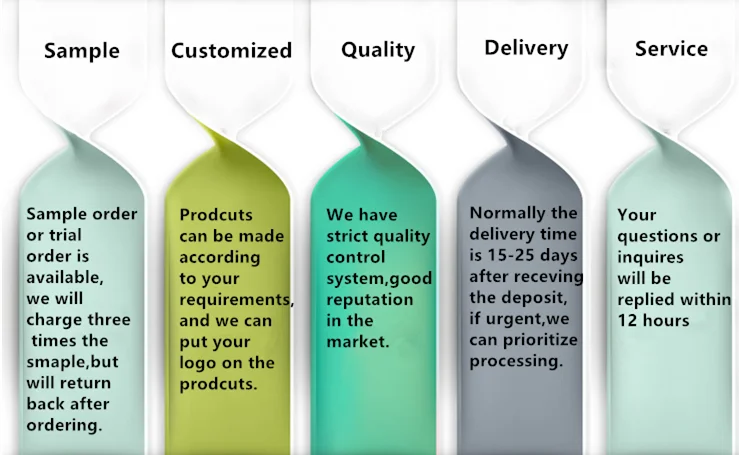 Sample

Sample order or trial order is available, we will charge three times the smaple,but will return back after ordering.

Customized

Prodcuts can be made according to your requirements, and we can put your logo on the prodcuts.

Quality

We have strict quality control system,good reputation in the market.

Delivery

Normally the delivery time is 15-25 days after receving the deposit, if urgent,we can prioritize processing.

Service

Your questions or inquires will be replied within 12 hours